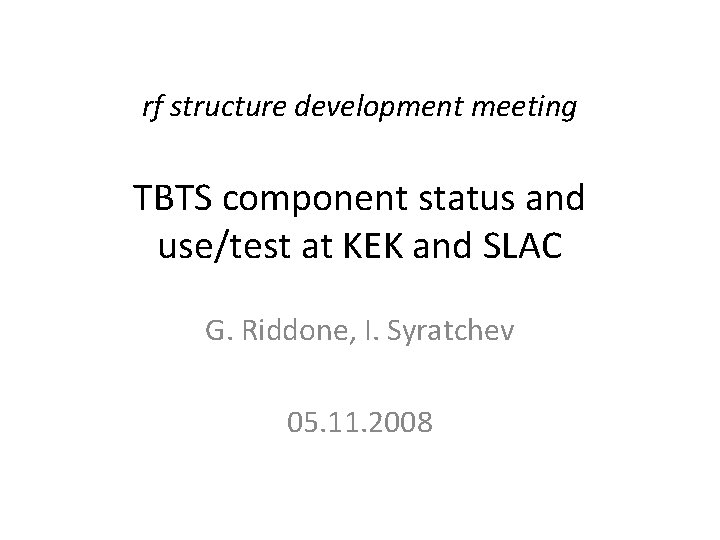 rf structure development meeting

TBTS component status and use/test at KEK and SLAC

G. Riddone, I. Syratchev

05.11.2008